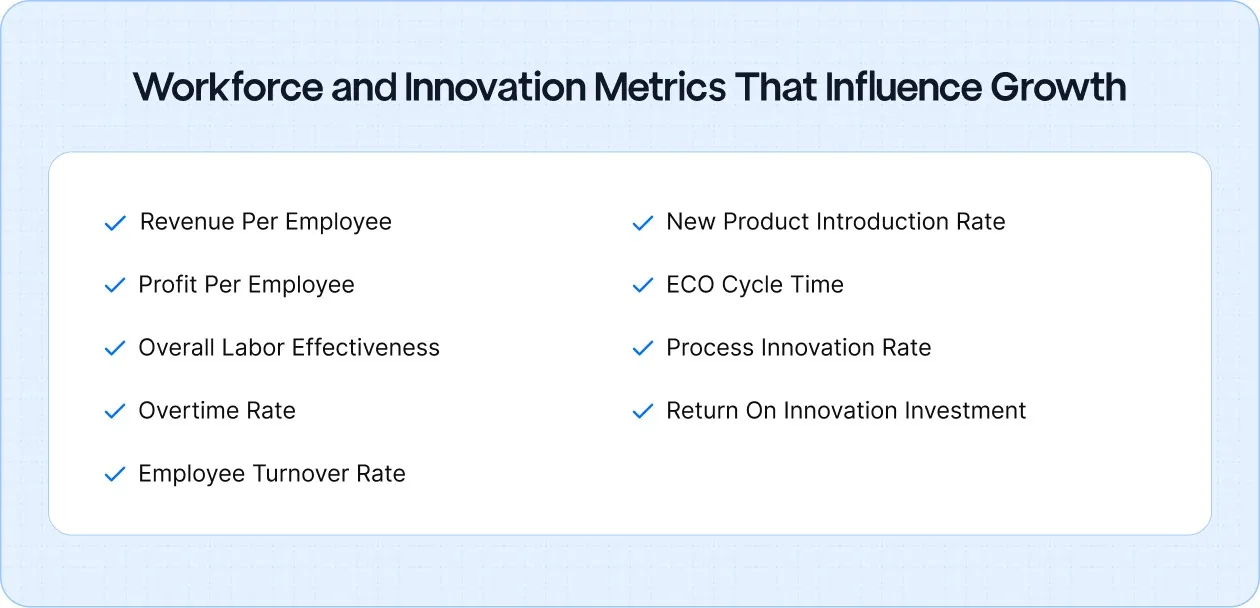 Workforce and Innovation Metrics That Influence Growth

Revenue Per Employee

Profit Per Employee

Overall Labor Effectiveness

Overtime Rate

Employee Turnover Rate

New Product Introduction Rate

ECO Cycle Time

Process Innovation Rate

Return On Innovation Investment